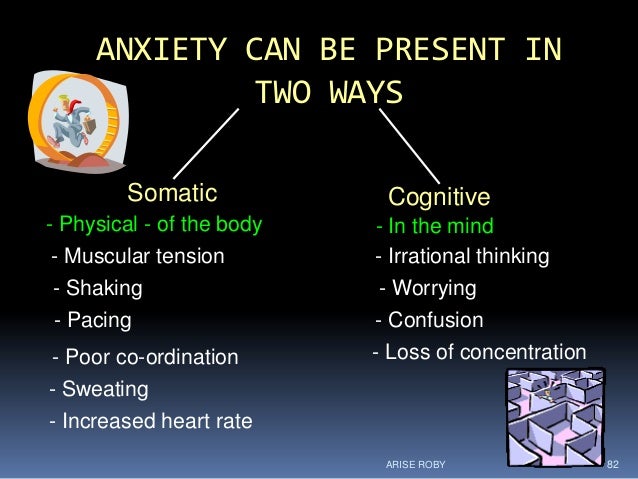 ANXIETY CAN BE PRESENT IN TWO WAYS

Somatic
- Physical - of the body
- Muscular tension
- Shaking
- Pacing
- Poor co-ordination
- Sweating
- Increased heart rate

Cognitive
- In the mind
- Irrational thinking
- Worrying
- Confusion
- Loss of concentration

ARISE ROBY
82